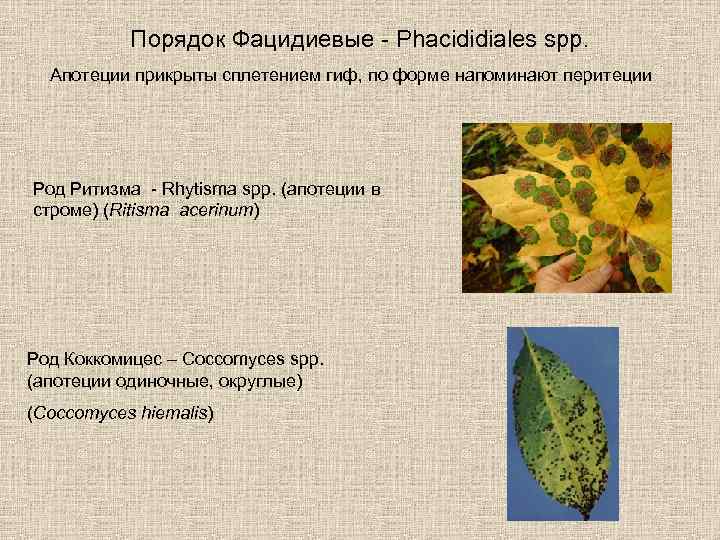 Порядок Фацидиевые - Phacididiales spp.

Апотеции прикрыты сплетением гиф, по форме напоминают перитеции

Род Ритизма - Rhytisma spp. (апотеции в строме) (Ritisma acerinum)

Род Коккомицес – Coccomyces spp. (апотеции одиночные, округлые)

(Coccomyces hiemalis)